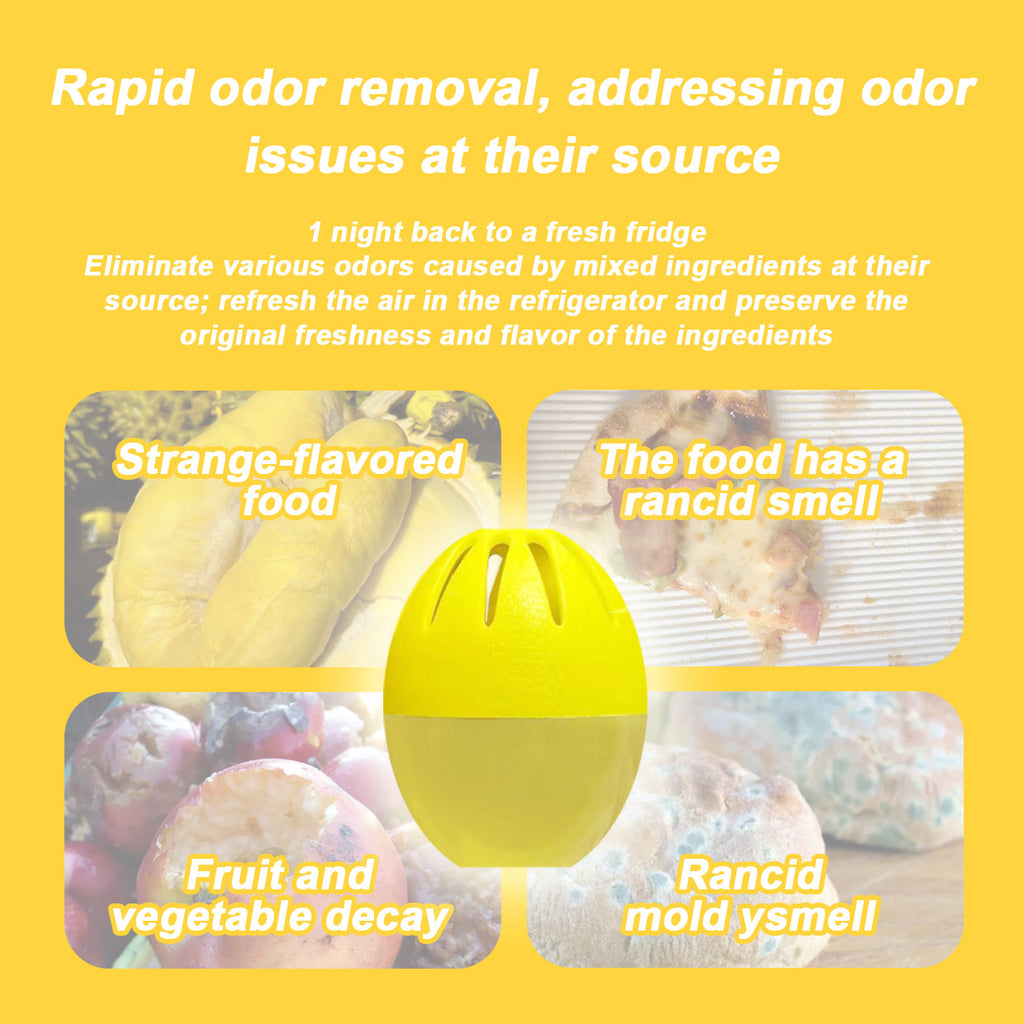 Rapid odor removal, addressing odor issues at their source

1 night back to a fresh fridge
Eliminate various odors caused by mixed ingredients at their source; refresh the air in the refrigerator and preserve the original freshness and flavor of the ingredients

Strange-flavored food

The food has a rancid smell

Fruit and vegetable decay

Rancid mold ysmell